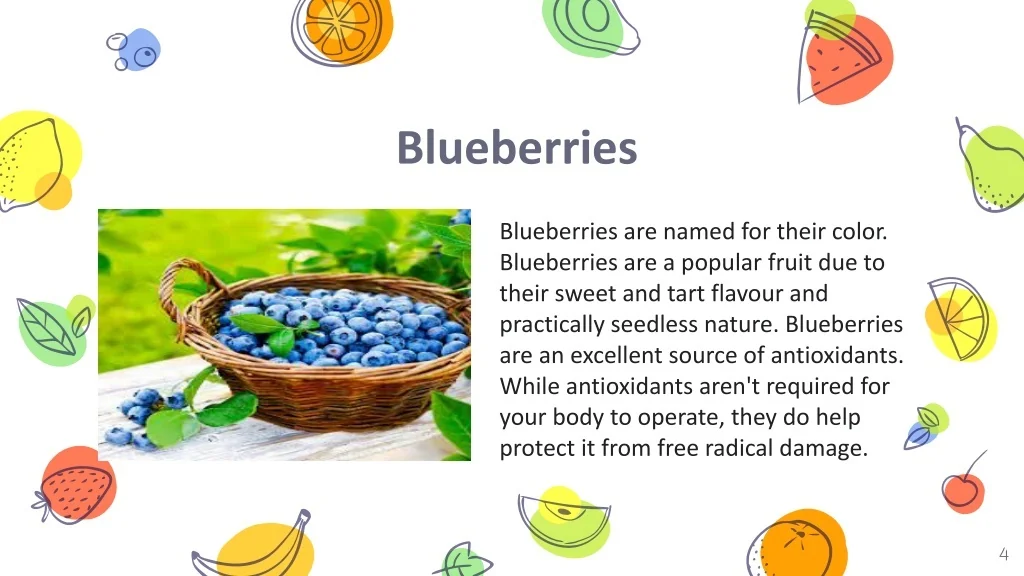 Blueberries

Blueberries are named for their color. Blueberries are a popular fruit due to their sweet and tart flavour and practically seedless nature. Blueberries are an excellent source of antioxidants. While antioxidants aren't required for your body to operate, they do help protect it from free radical damage.

4